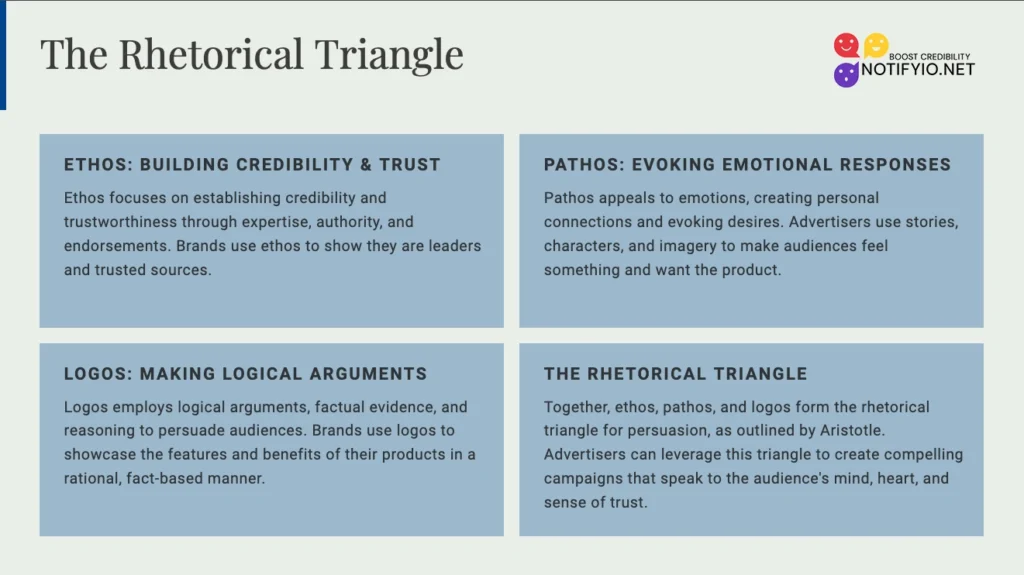 The Rhetorical Triangle

BOOST CREDIBILITY
NOTIFYIO.NET

ETHOS: BUILDING CREDIBILITY & TRUST

Ethos focuses on establishing credibility and trustworthiness through expertise, authority, and endorsements. Brands use ethos to show they are leaders and trusted sources.

PATHOS: EVOKING EMOTIONAL RESPONSES

Pathos appeals to emotions, creating personal connections and evoking desires. Advertisers use stories, characters, and imagery to make audiences feel something and want the product.

LOGOS: MAKING LOGICAL ARGUMENTS

Logos employs logical arguments, factual evidence, and reasoning to persuade audiences. Brands use logos to showcase the features and benefits of their products in a rational, fact-based manner.

THE RHETORICAL TRIANGLE

Together, ethos, pathos, and logos form the rhetorical triangle for persuasion, as outlined by Aristotle. Advertisers can leverage this triangle to create compelling campaigns that speak to the audience's mind, heart, and sense of trust.